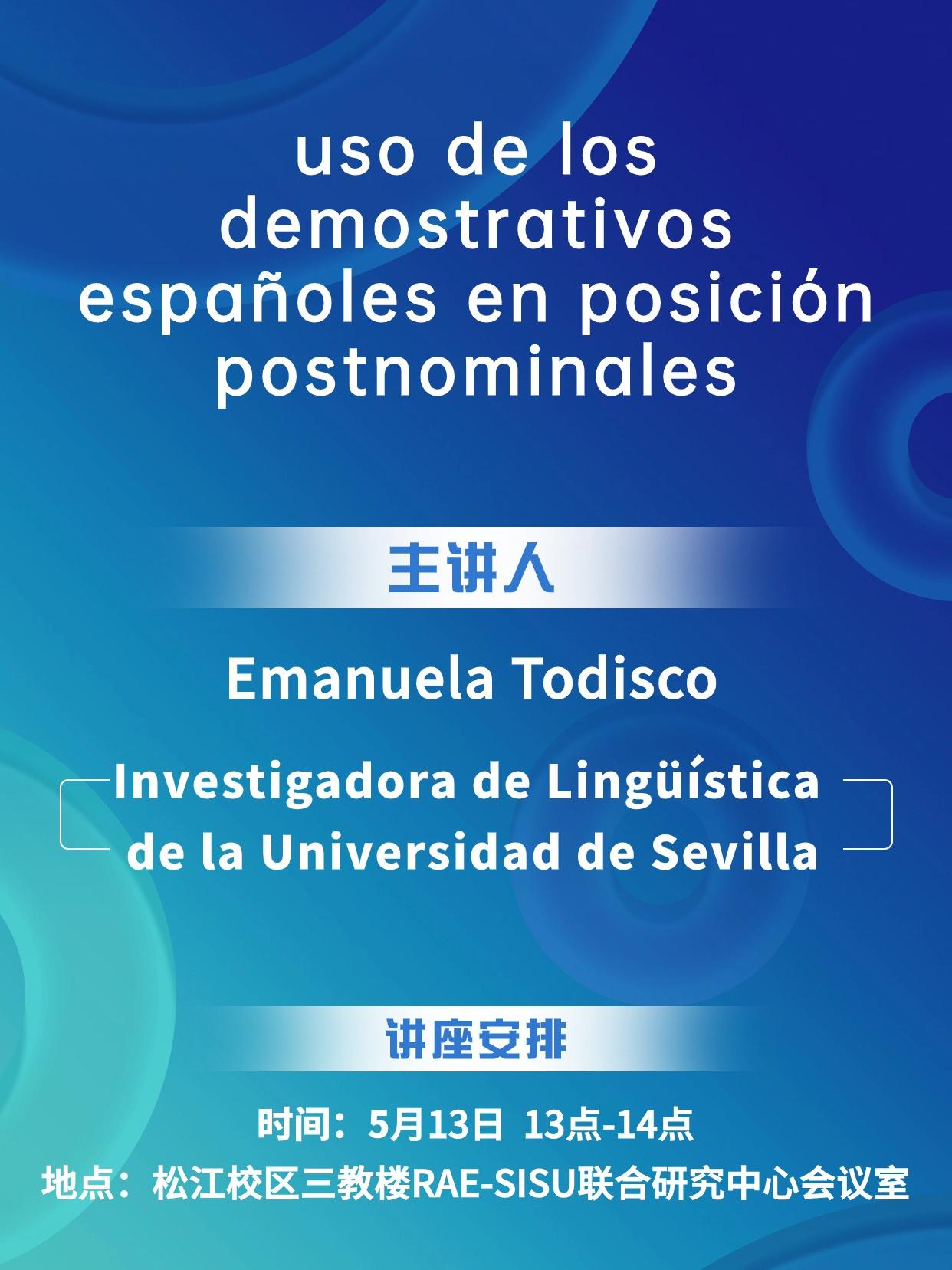 uso de los demostrativos españoles en posición postnominales

主讲人

Emanuela Todisco

Investigadora de Lingüística de la Universidad de Sevilla

讲座安排

时间：5月13日 13点-14点

地点：松江校区三教楼RAE-SISU联合研究中心会议室